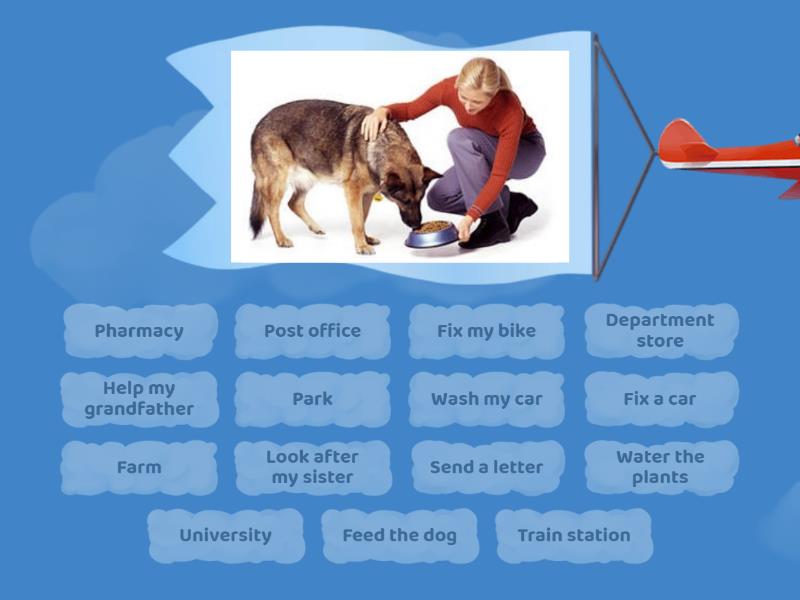 Pharmacy

Post office

Fix my bike

Department store

Help my grandfather

Park

Wash my car

Fix a car

Farm

Look after my sister

Send a letter

Water the plants

University

Feed the dog

Train station